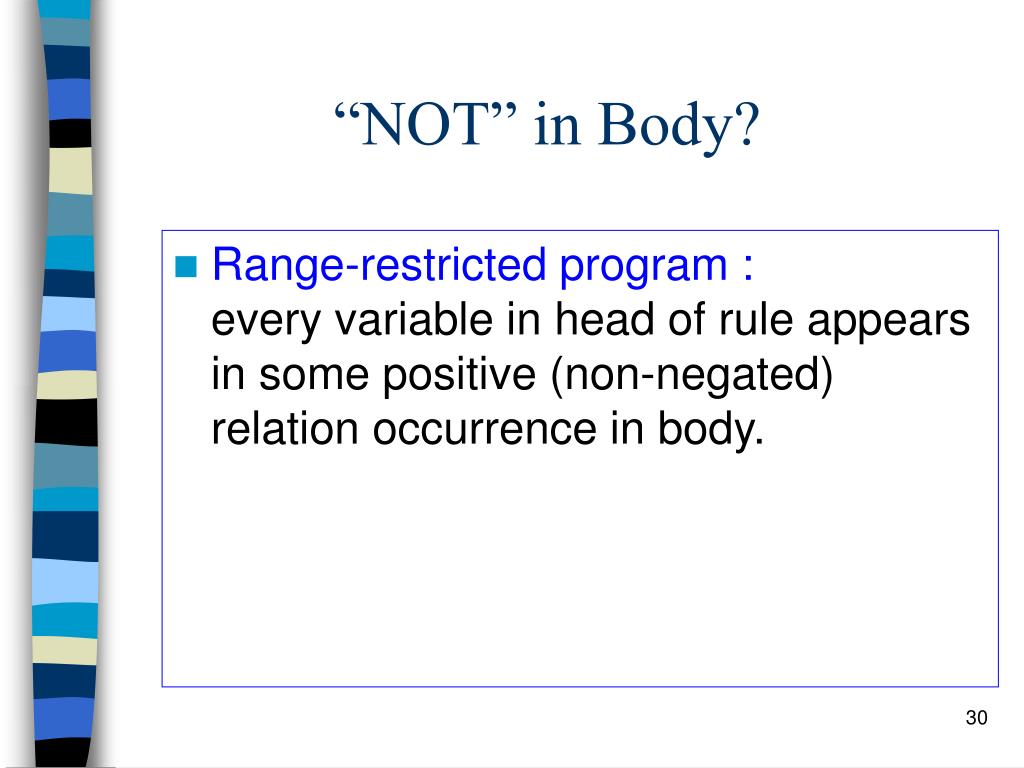 “NOT” in Body?

Range-restricted program :
every variable in head of rule appears in some positive (non-negated) relation occurrence in body.

30